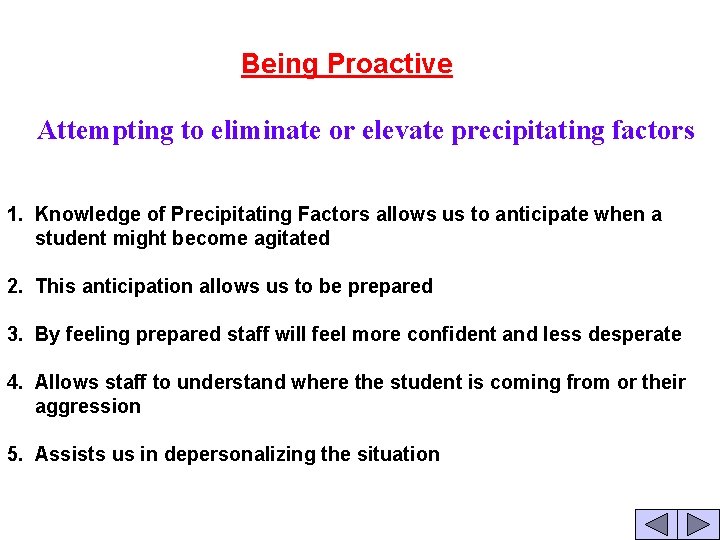 Being Proactive

Attempting to eliminate or elevate precipitating factors

1. Knowledge of Precipitating Factors allows us to anticipate when a student might become agitated

2. This anticipation allows us to be prepared

3. By feeling prepared staff will feel more confident and less desperate

4. Allows staff to understand where the student is coming from or their aggression

5. Assists us in depersonalizing the situation